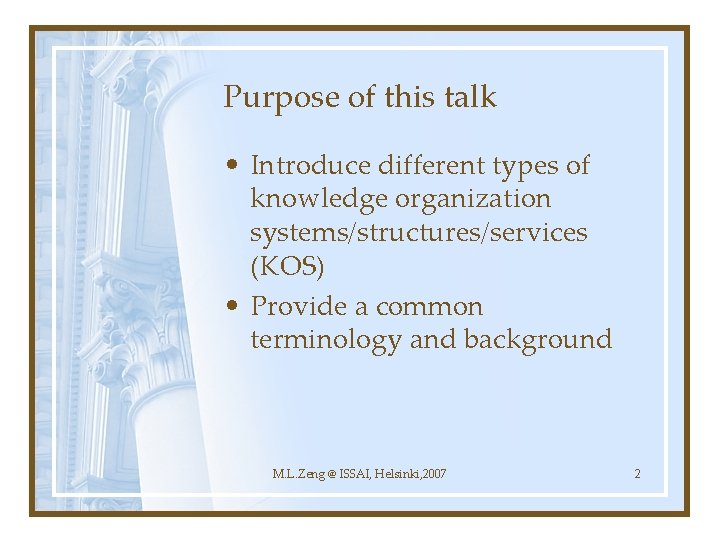 Purpose of this talk

• Introduce different types of knowledge organization systems/structures/services (KOS)
• Provide a common terminology and background

M.L.Zeng @ ISSAI, Helsinki,2007

2